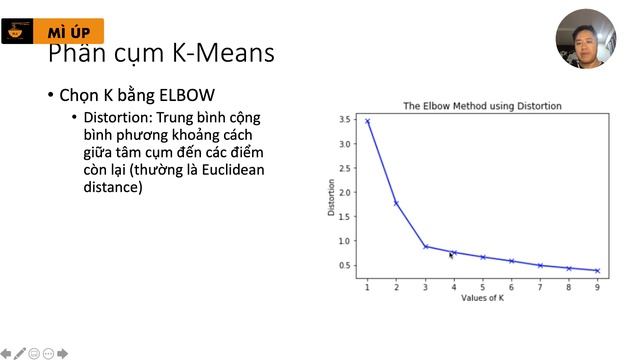 MÌ ÚP

Phân cụm K-Means

• Chọn K bằng ELBOW
  • Distortion: Trung bình cộng bình phương khoảng cách giữa tâm cụm đến các điểm còn lại (thường là Euclidean distance)

The Elbow Method using Distortion

Distortion

3.5
3.0
2.5
2.0
1.5
1.0
0.5

1 2 3 4 5 6 7 8 9

Values of K